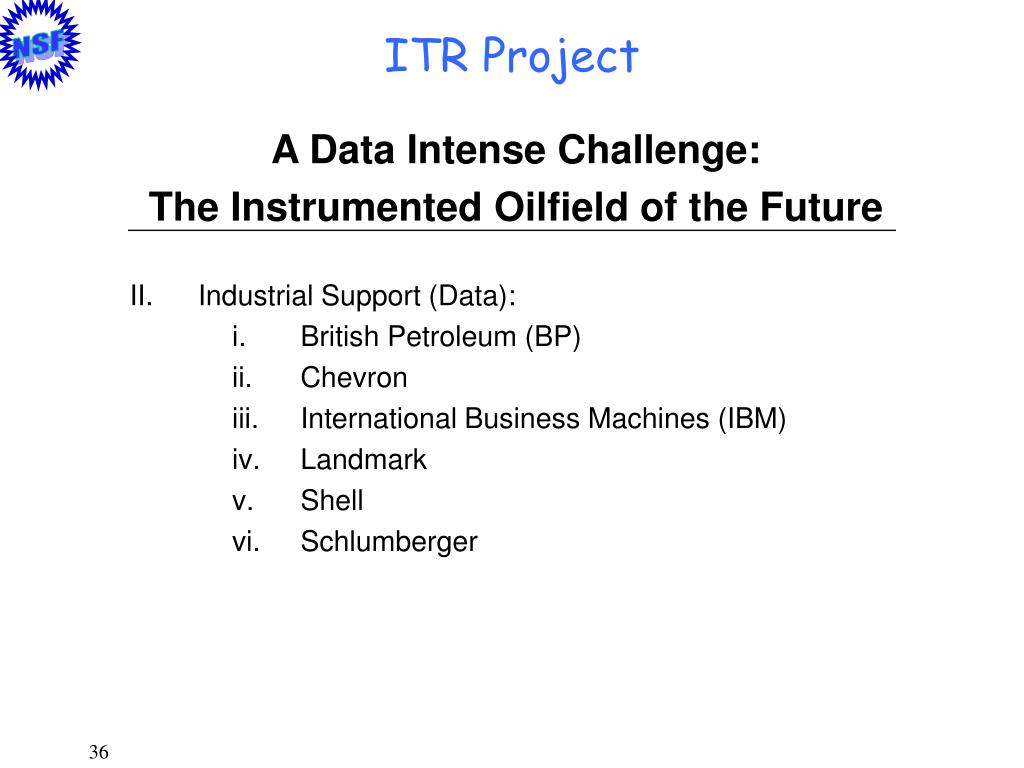 NSF

ITR Project

A Data Intense Challenge:
The Instrumented Oilfield of the Future

II. Industrial Support (Data):
i. British Petroleum (BP)
ii. Chevron
iii. International Business Machines (IBM)
iv. Landmark
v. Shell
vi. Schlumberger

36